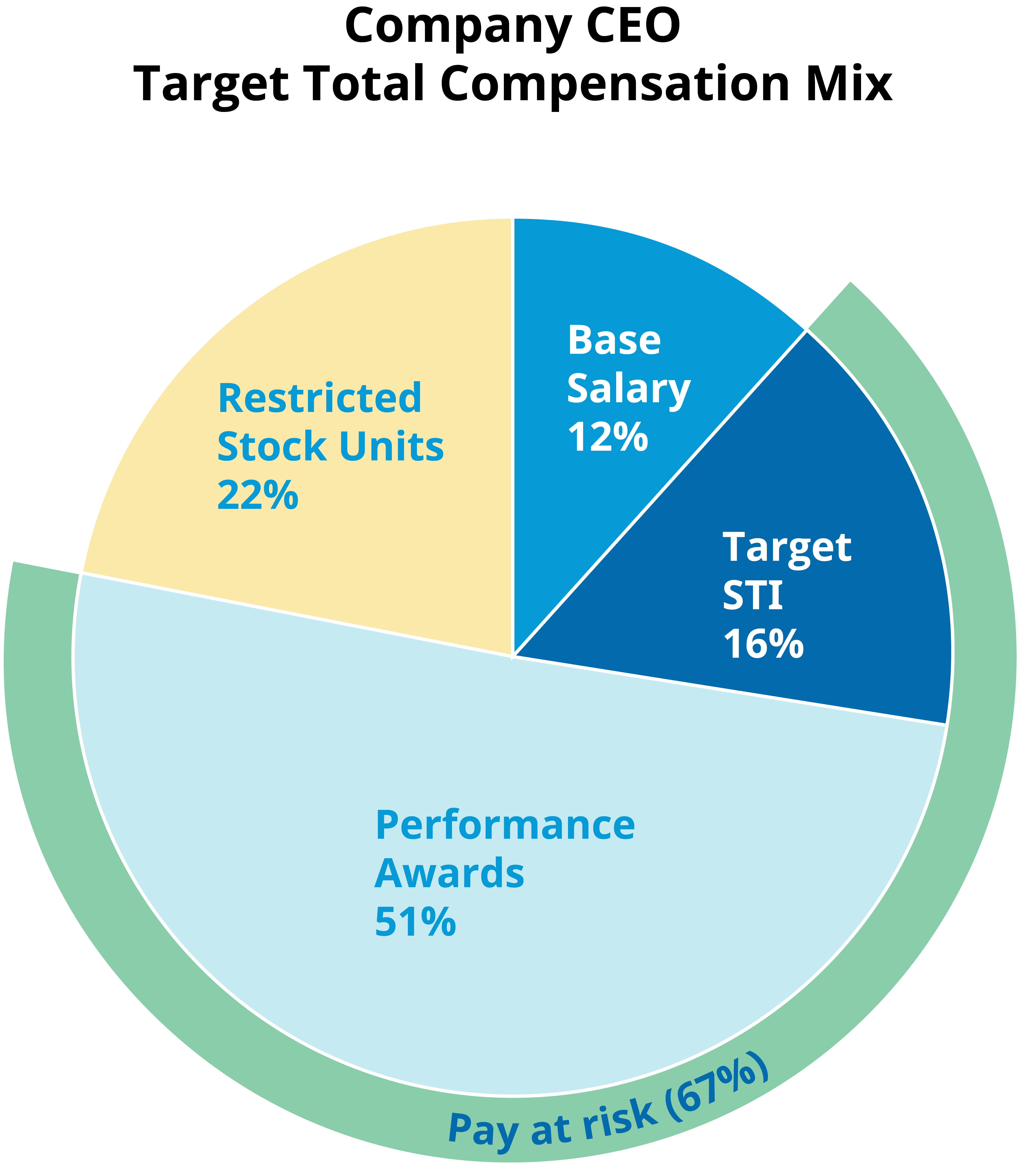 Company CEO
Target Total Compensation Mix

Restricted Stock Units 22%

Base Salary 12%

Target STI 16%

Performance Awards 51%

Pay at risk (67%)